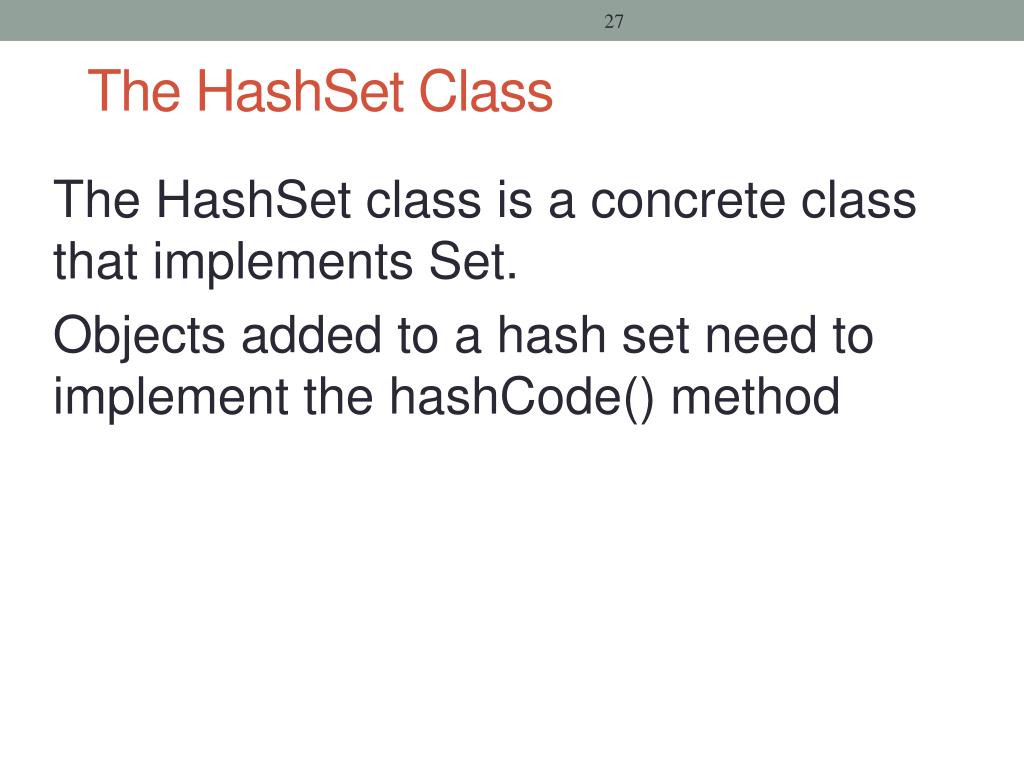 27

The HashSet Class

The HashSet class is a concrete class that implements Set.

Objects added to a hash set need to implement the hashCode() method